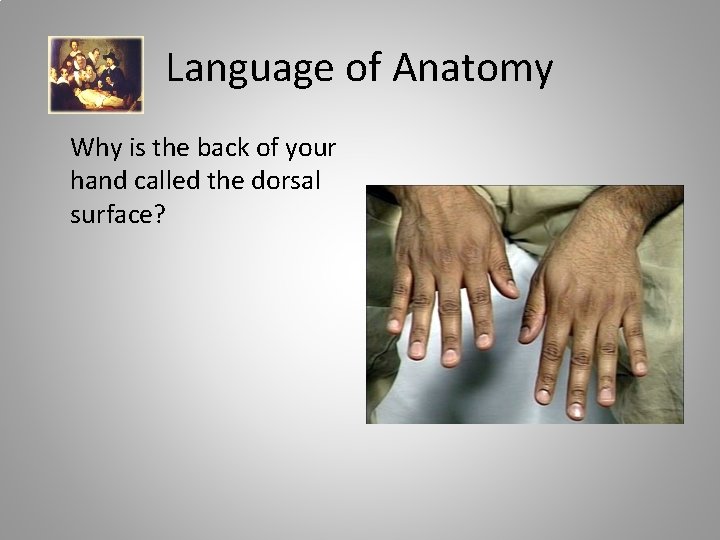 Language of Anatomy

Why is the back of your hand called the dorsal surface?